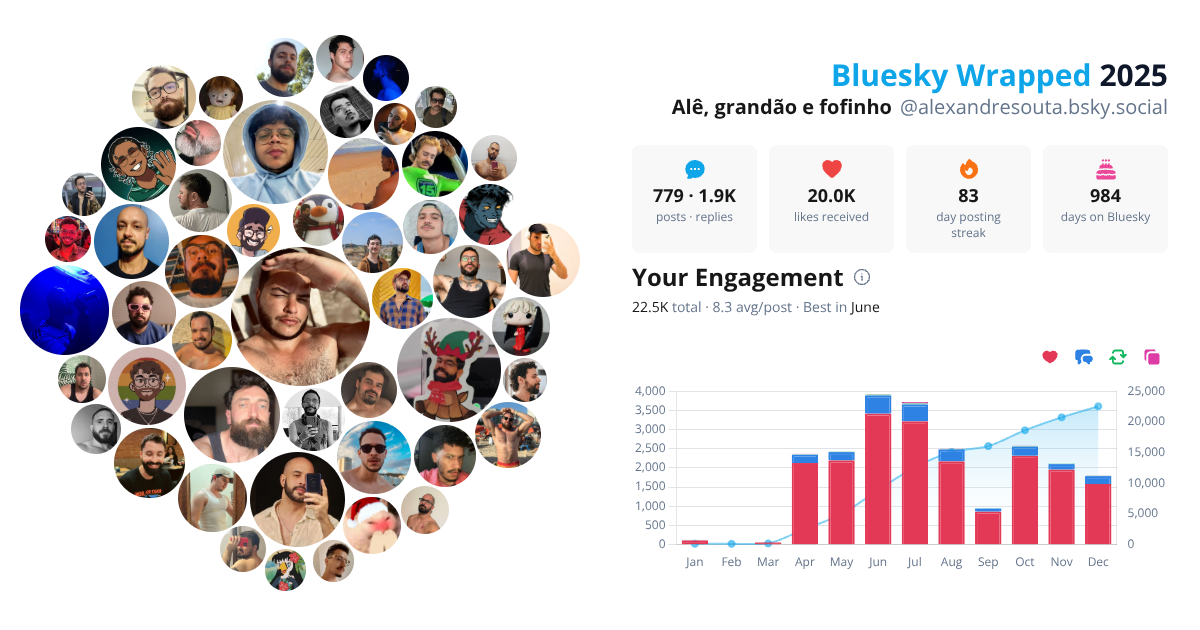 Bluesky Wrapped 2025

Alê, grandão e fofinho @alexandresouta.bsky.social

779 · 1.9K
posts · replies

20.0K
likes received

83
day posting streak

984
days on Bluesky

Your Engagement

22.5K total · 8.3 avg/post · Best in June

4,000
3,500
3,000
2,500
2,000
1,500
1,000
500
0

25,000
20,000
15,000
10,000
5,000
0

Jan Feb Mar Apr May Jun Jul Aug Sep Oct Nov Dec